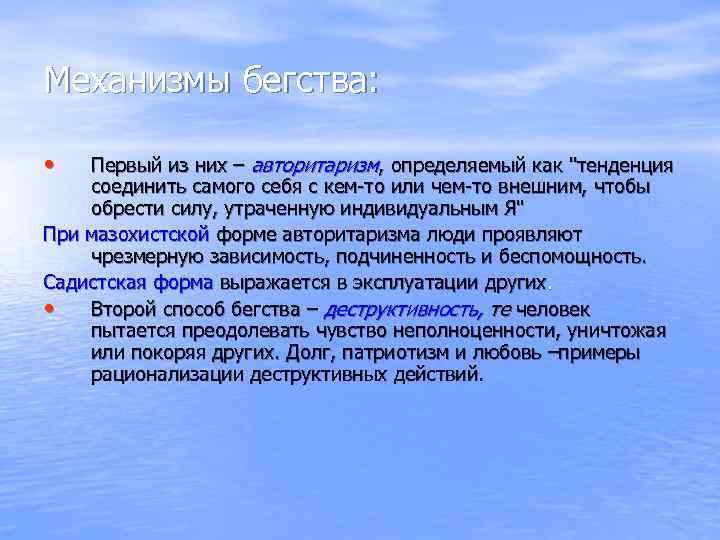 Механизмы бегства:

• Первый из них – авторитаризм, определяемый как "тенденция соединить самого себя с кем-то или чем-то внешним, чтобы обрести силу, утраченную индивидуальным Я"

При мазохистской форме авторитаризма люди проявляют чрезмерную зависимость, подчиненность и беспомощность.

Садистская форма выражается в эксплуатации других.

• Второй способ бегства – деструктивность, те человек пытается преодолевать чувство неполноценности, уничтожая или покоряя других. Долг, патриотизм и любовь –примеры рационализации деструктивных действий.